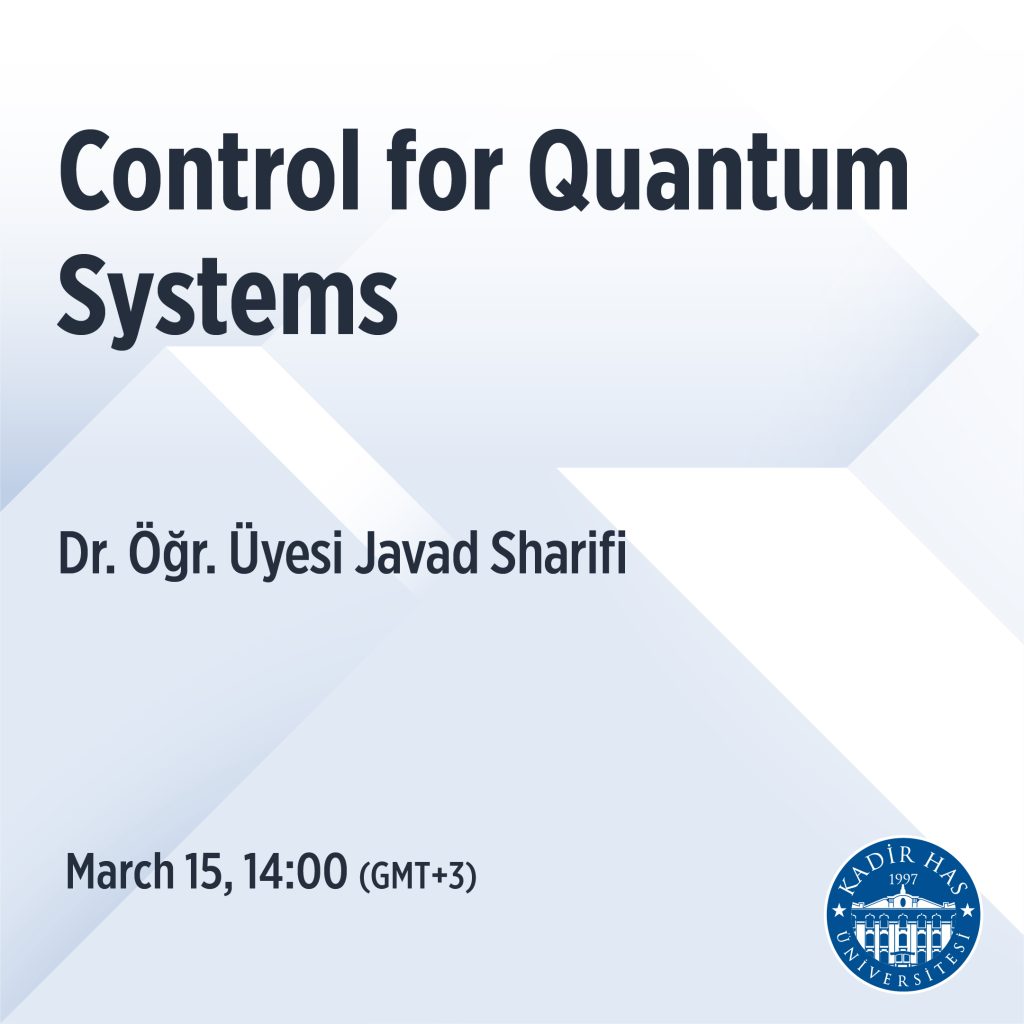 Control for Quantum Systems

Dr. Öğr. Üyesi Javad Sharifi

March 15, 14:00 (GMT+3)

KADİR HAS
1997
ÜNİVERSİTESİ